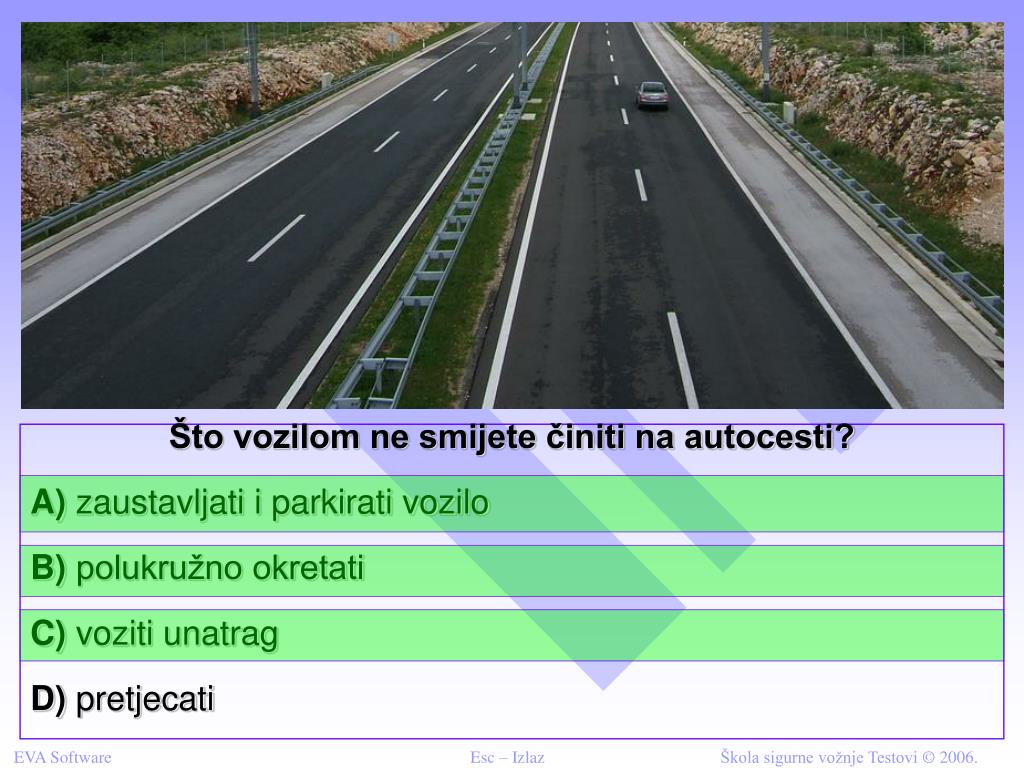 Što vozilom ne smijete činiti na autocesti?

A) zaustavljati i parkirati vozilo

B) polukružno okretati

C) voziti unatrag

D) pretjecati

EVA Software

Esc – Izlaz

Škola sigurne vožnje Testovi © 2006.